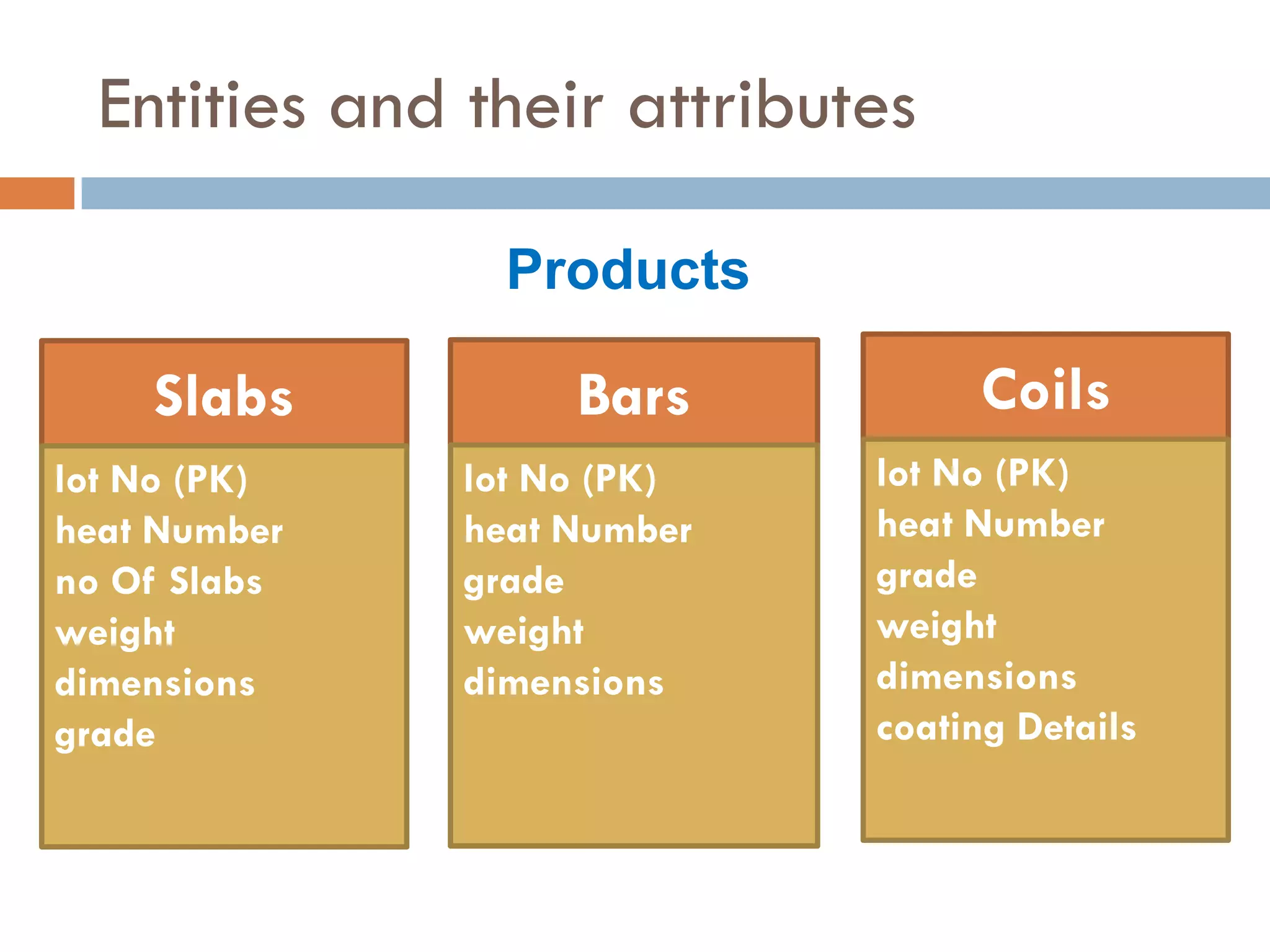 Entities and their attributes

Products

Slabs
lot No (PK)
heat Number
no Of Slabs
weight
dimensions
grade

Bars
lot No (PK)
heat Number
grade
weight
dimensions

Coils
lot No (PK)
heat Number
grade
weight
dimensions
coating Details